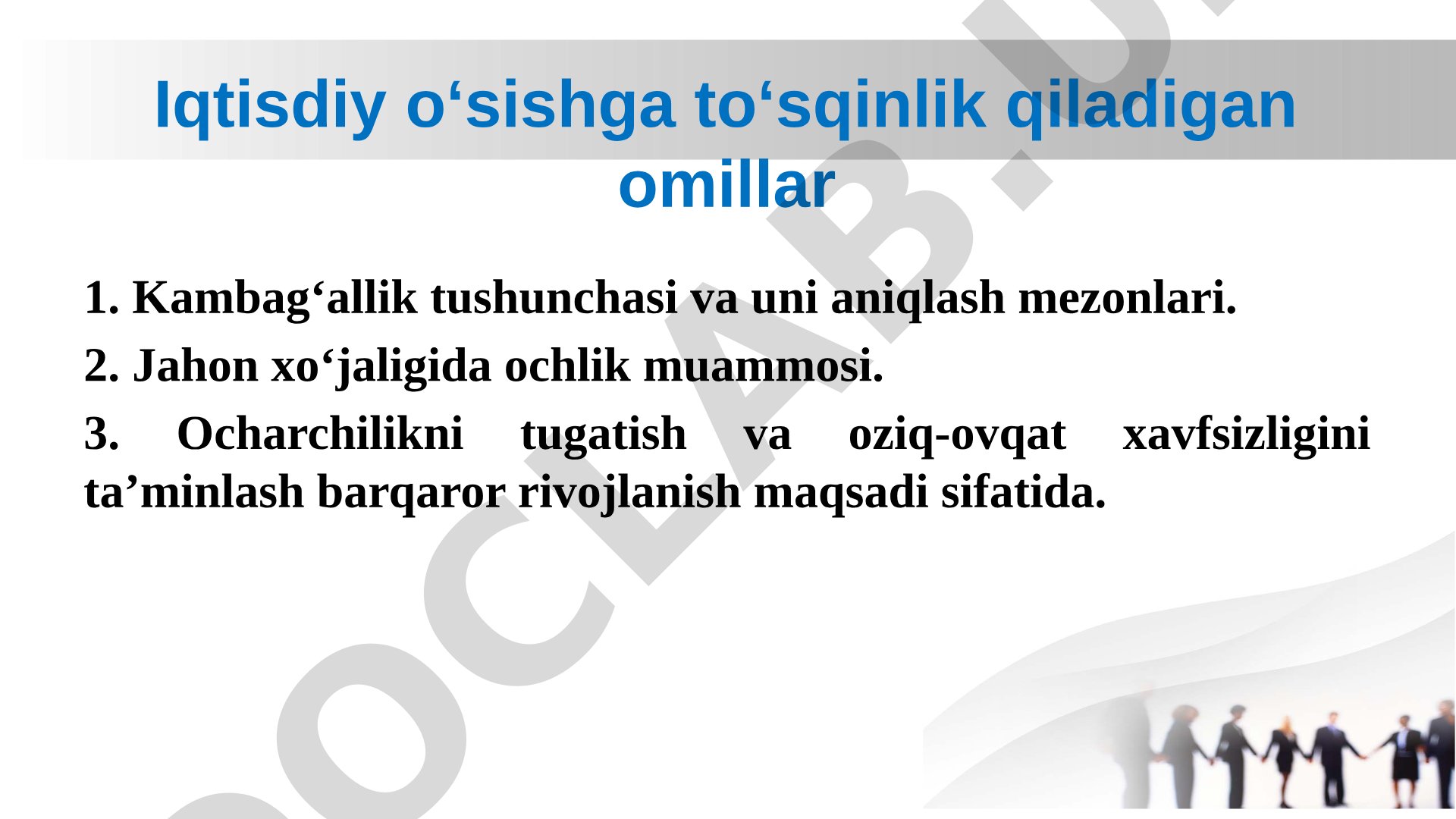 Iqtisdiy o‘sishga to‘sqinlik qiladigan omillar

1. Kambag‘allik tushunchasi va uni aniqlash mezonlari.

2. Jahon xo‘jaligida ochlik muammosi.

3. Ocharchilikni tugatish va oziq-ovqat xavfsizligini ta’minlash barqaror rivojlanish maqsadi sifatida.

DOCLAB.U